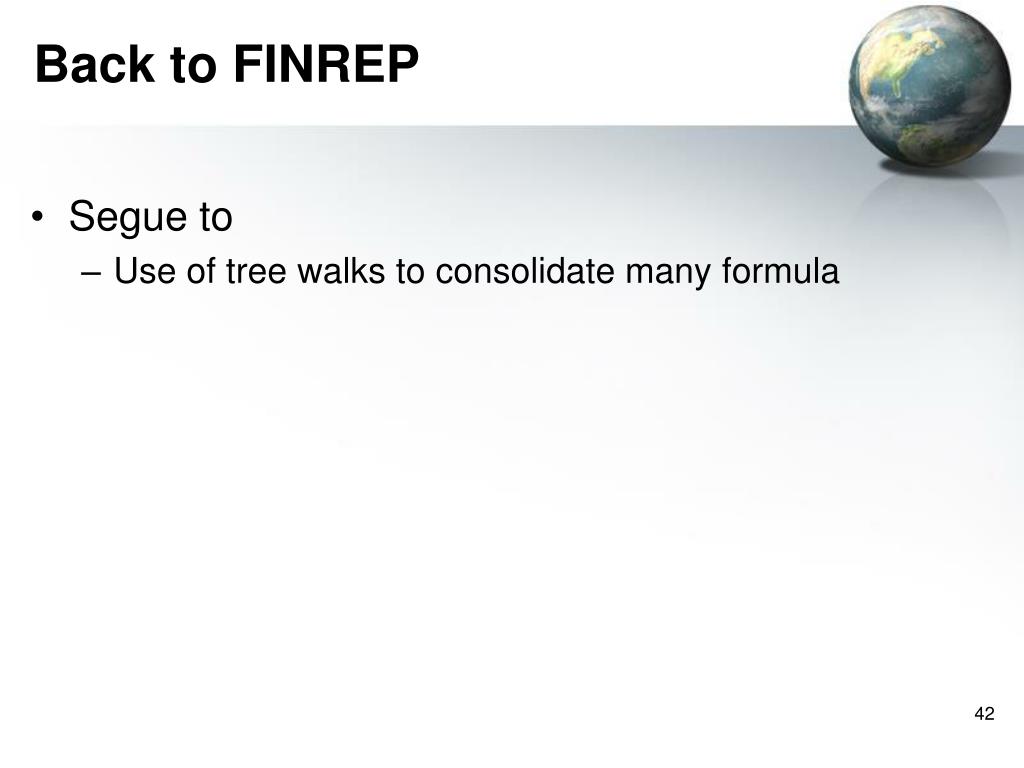 Back to FINREP

• Segue to
– Use of tree walks to consolidate many formula

42